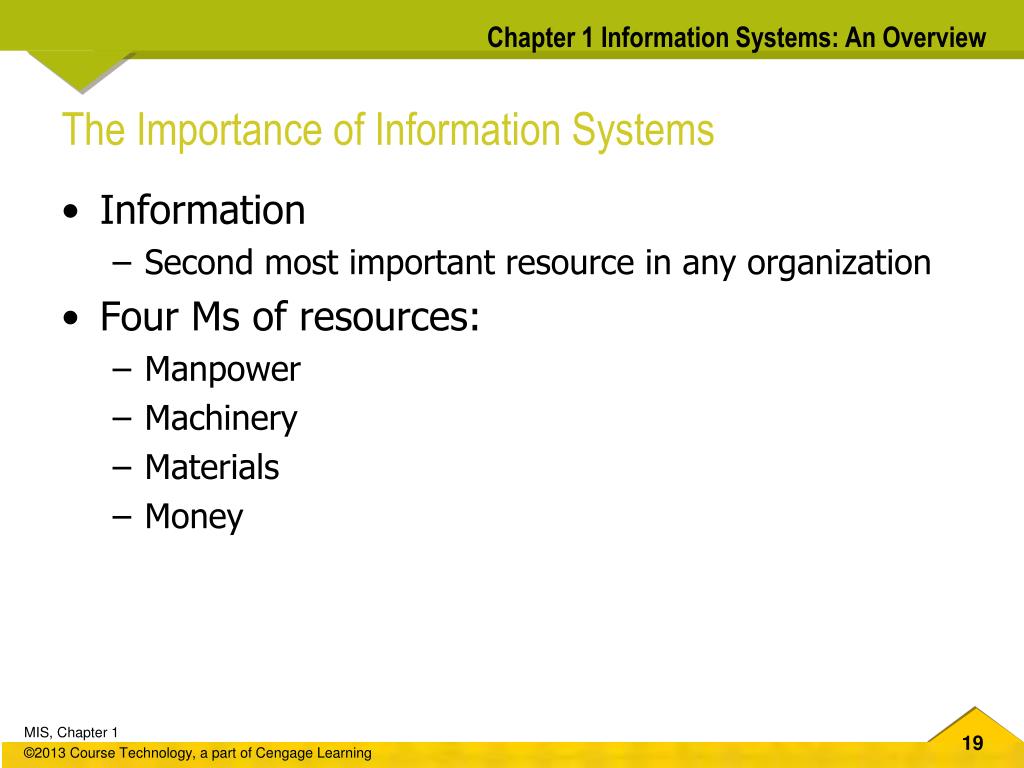 Chapter 1 Information Systems: An Overview

The Importance of Information Systems

• Information
– Second most important resource in any organization
• Four Ms of resources:
– Manpower
– Machinery
– Materials
– Money

MIS, Chapter 1
©2013 Course Technology, a part of Cengage Learning

19